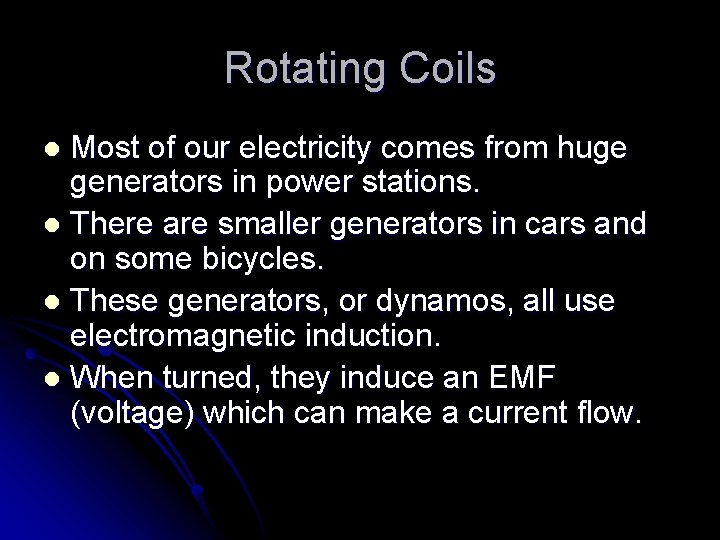 Rotating Coils

- Most of our electricity comes from huge generators in power stations.
- There are smaller generators in cars and on some bicycles.
- These generators, or dynamos, all use electromagnetic induction.
- When turned, they induce an EMF (voltage) which can make a current flow.